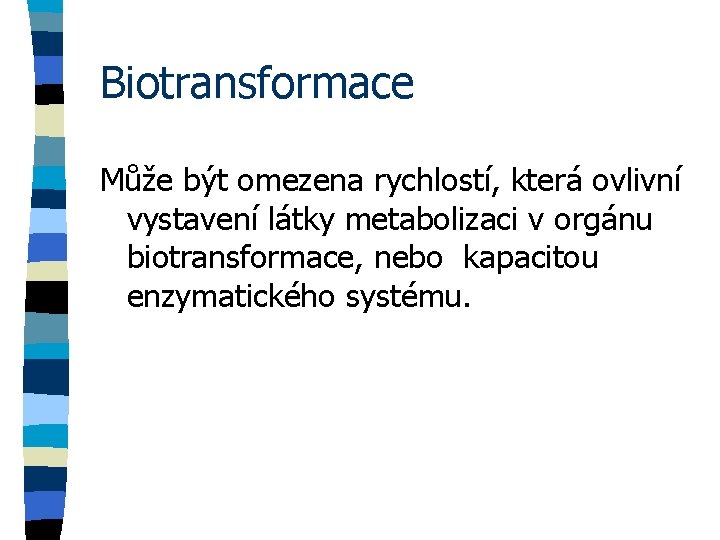 Biotransformace

Může být omezena rychlostí, která ovlivní vystavení látky metabolizaci v orgánu biotransformace, nebo kapacitou enzymatického systému.